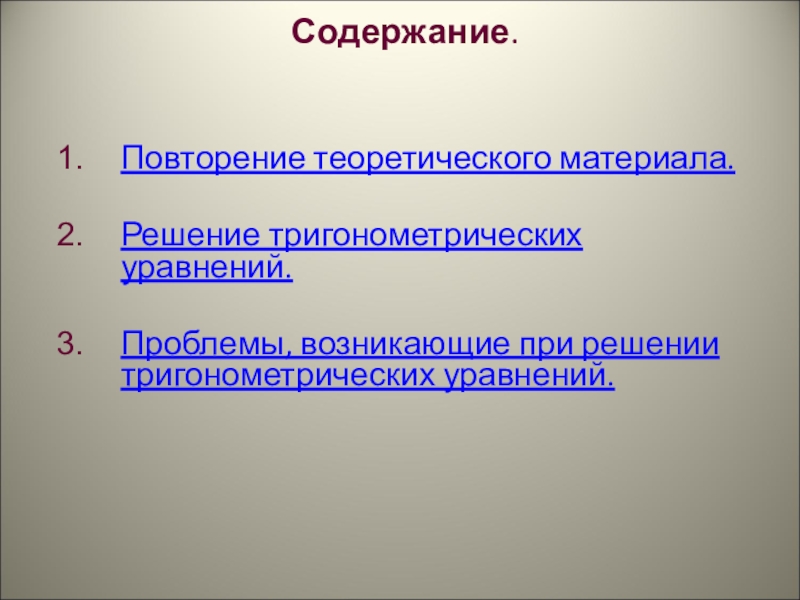 Содержание.

1. Повторение теоретического материала.

2. Решение тригонометрических уравнений.

3. Проблемы, возникающие при решении тригонометрических уравнений.